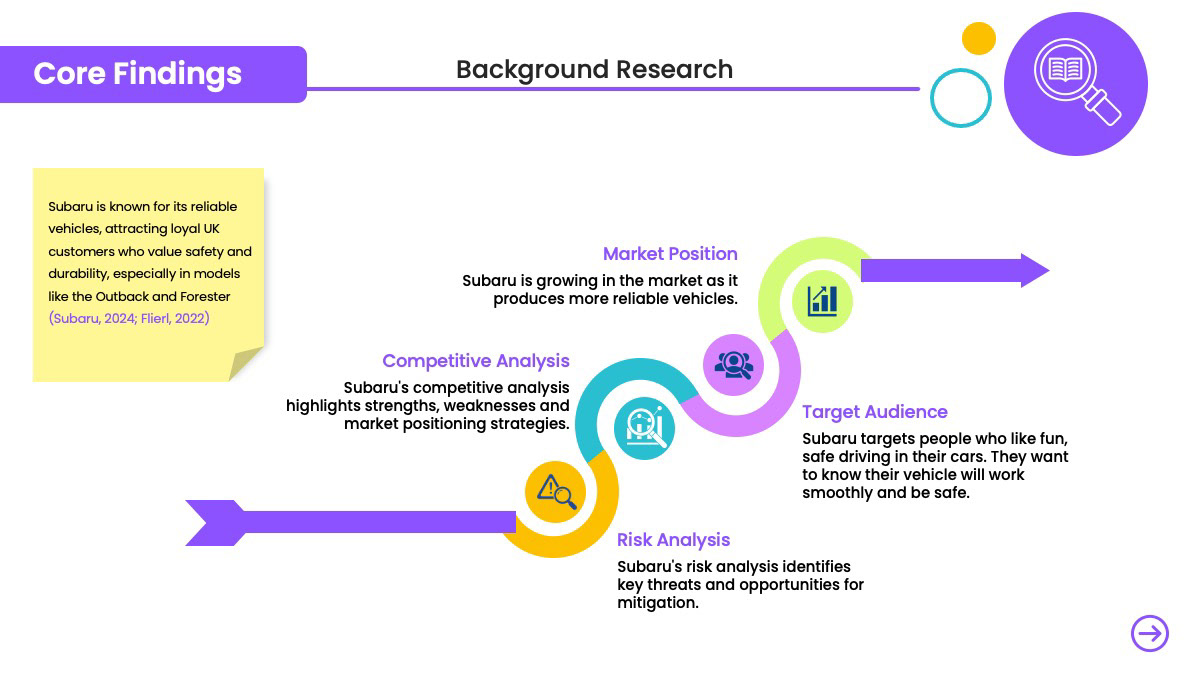 Core Findings

Background Research

Subaru is known for its reliable vehicles, attracting loyal UK customers who value safety and durability, especially in models like the Outback and Forester (Subaru, 2024; Flierl, 2022)

Market Position

Subaru is growing in the market as it produces more reliable vehicles.

Competitive Analysis

Subaru's competitive analysis highlights strengths, weaknesses and market positioning strategies.

Target Audience

Subaru targets people who like fun, safe driving in their cars. They want to know their vehicle will work smoothly and be safe.

Risk Analysis

Subaru's risk analysis identifies key threats and opportunities for mitigation.